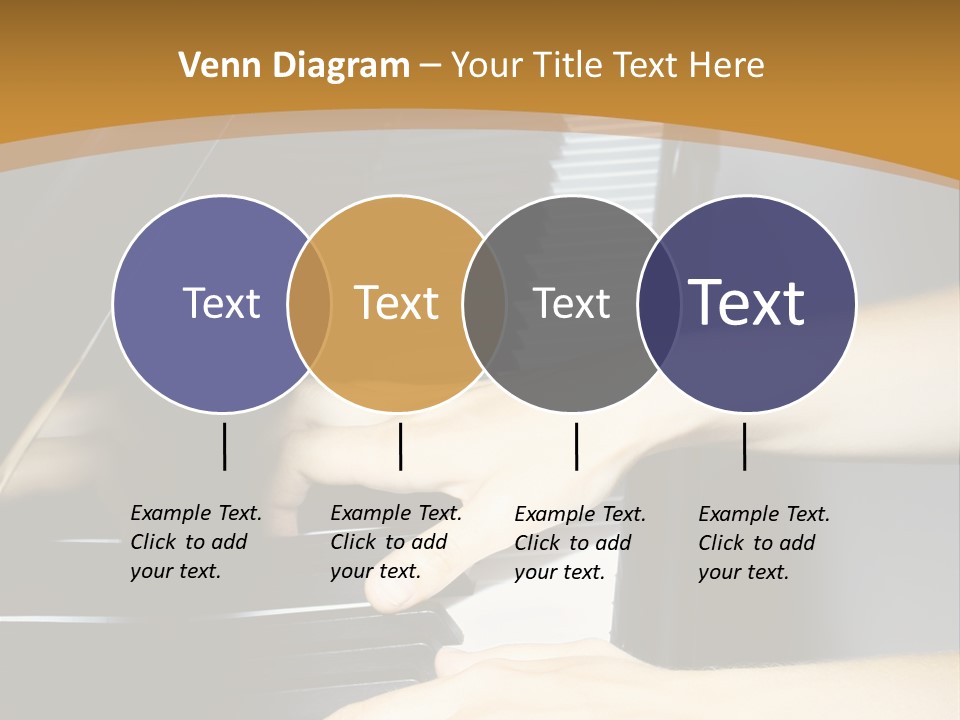 Venn Diagram – Your Title Text Here

Text

Text

Text

Text

Example Text. Click to add your text.

Example Text. Click to add your text.

Example Text. Click to add your text.

Example Text. Click to add your text.